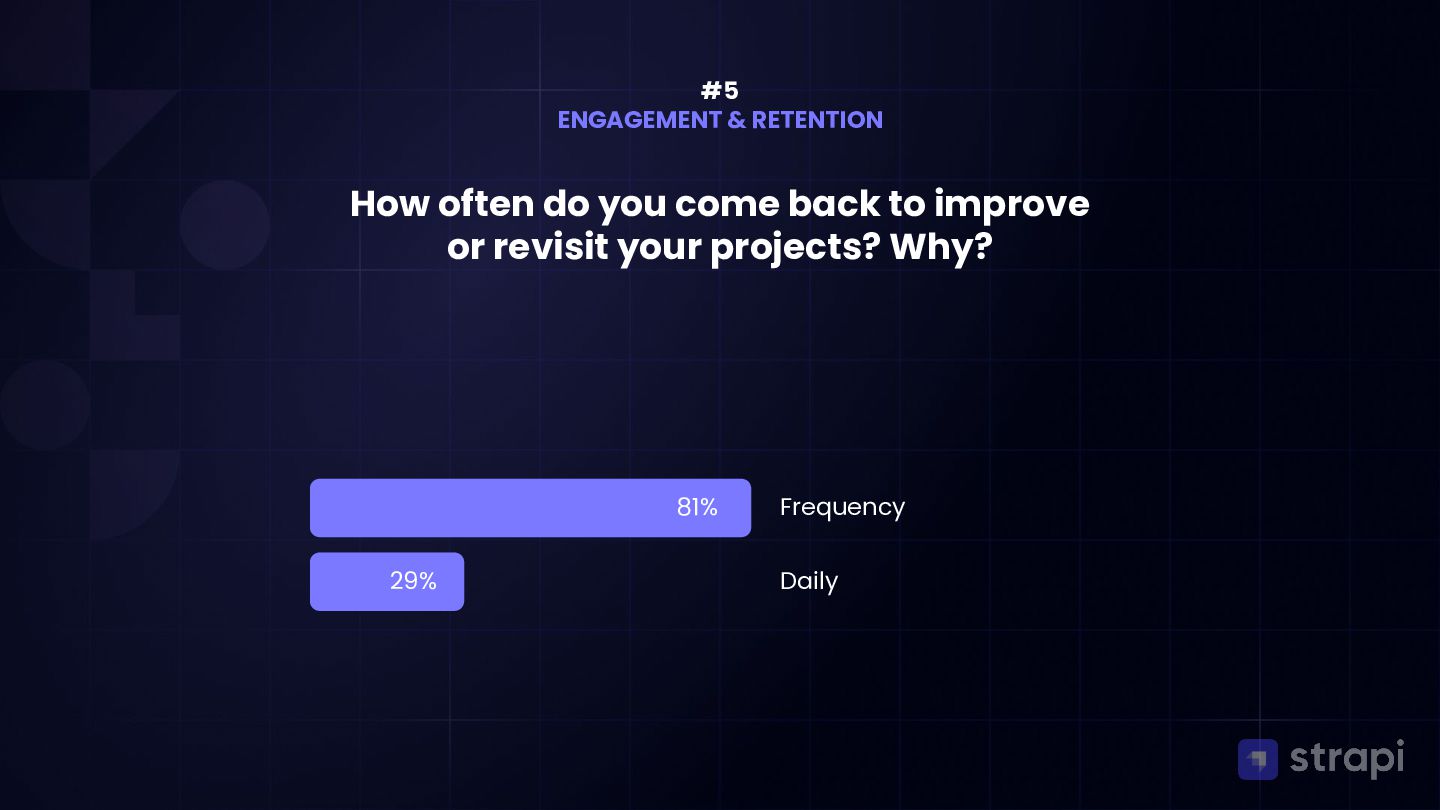 #5
ENGAGEMENT & RETENTION

How often do you come back to improve or revisit your projects? Why?

81% Frequency

29% Daily

strapi